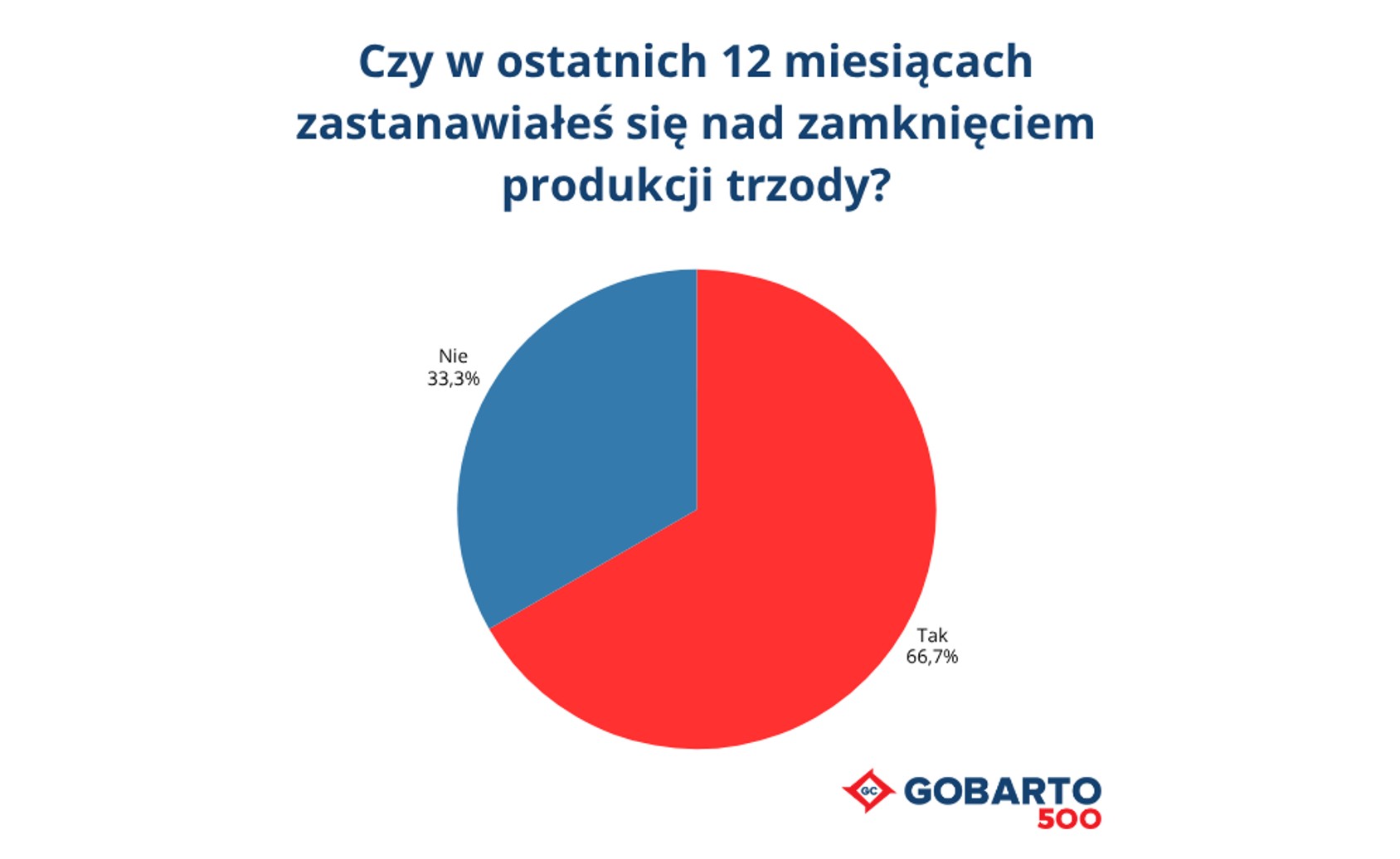 Czy w ostatnich 12 miesiącach zastanawiałeś się nad zamknięciem produkcji trzody?

Nie
33,3%

Tak
66,7%

GC GOBARTO 500